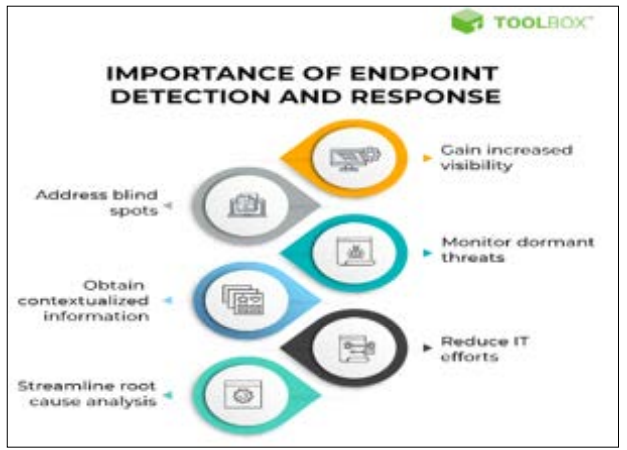 TOOLBOX

IMPORTANCE OF ENDPOINT DETECTION AND RESPONSE

Gain increased visibility

Address blind spots

Monitor dormant threats

Obtain contextualized information

Reduce IT efforts

Streamline root cause analysis